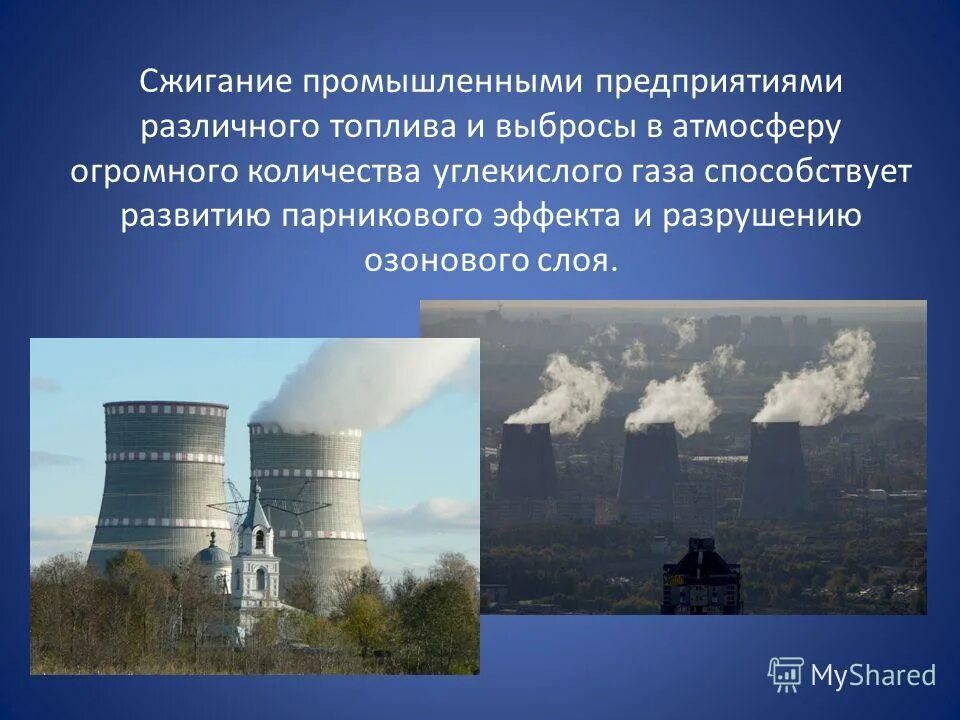 Сжигание промышленными предприятиями различного топлива и выбросы в атмосферу огромного количества углекислого газа способствует развитию парникового эффекта и разрушению озонового слоя.

MyShared